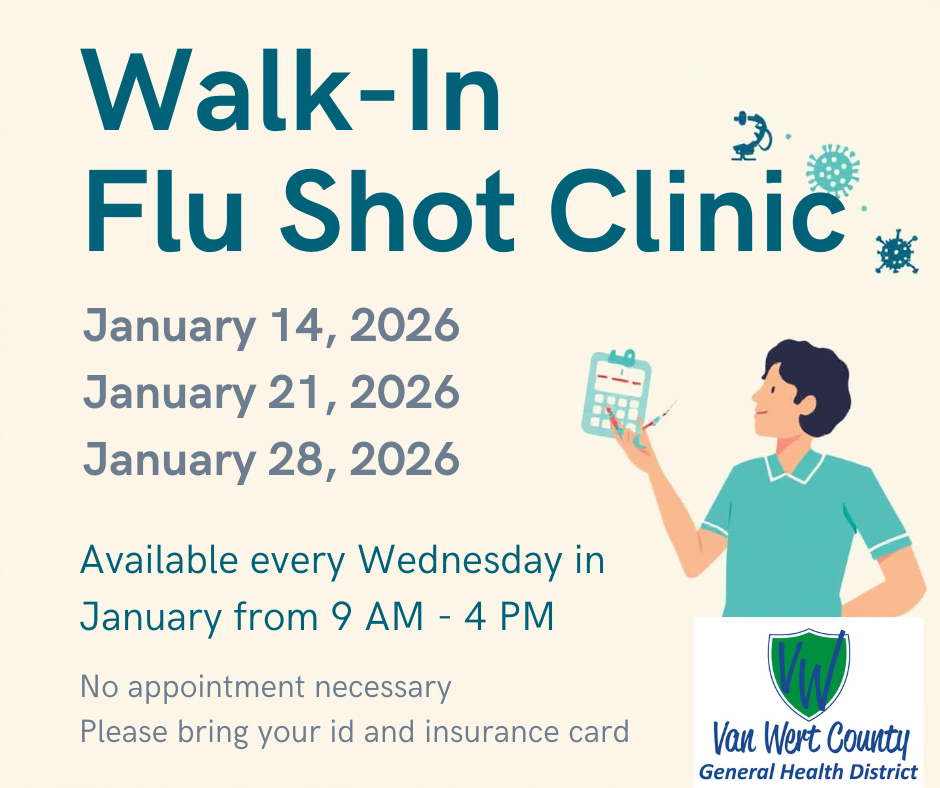 Walk-In
Flu Shot Clinic

January 14, 2026
January 21, 2026
January 28, 2026

Available every Wednesday in January from 9 AM - 4 PM

No appointment necessary
Please bring your id and insurance card

VW
Van Wert County
General Health District